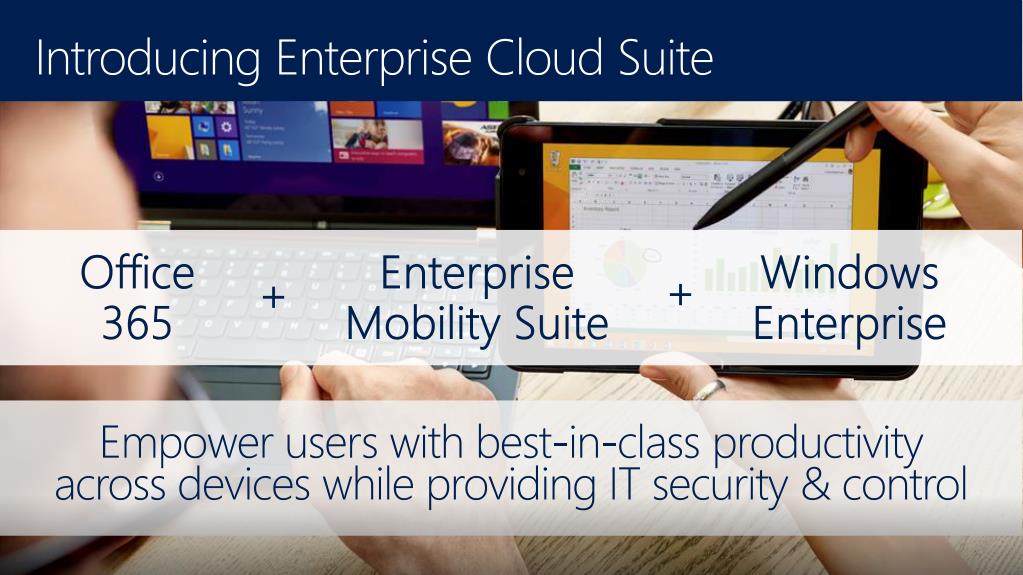 Introducing Enterprise Cloud Suite

Office 365 + Enterprise Mobility Suite + Windows Enterprise

Empower users with best-in-class productivity across devices while providing IT security & control